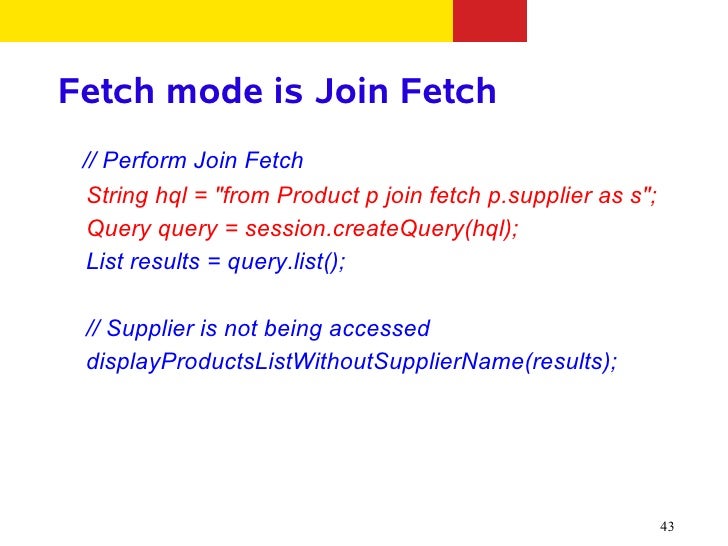 Fetch mode is Join Fetch

// Perform Join Fetch
String hql = "from Product p join fetch p.supplier as s";
Query query = session.createQuery(hql);
List results = query.list();

// Supplier is not being accessed
displayProductsListWithoutSupplierName(results);

43